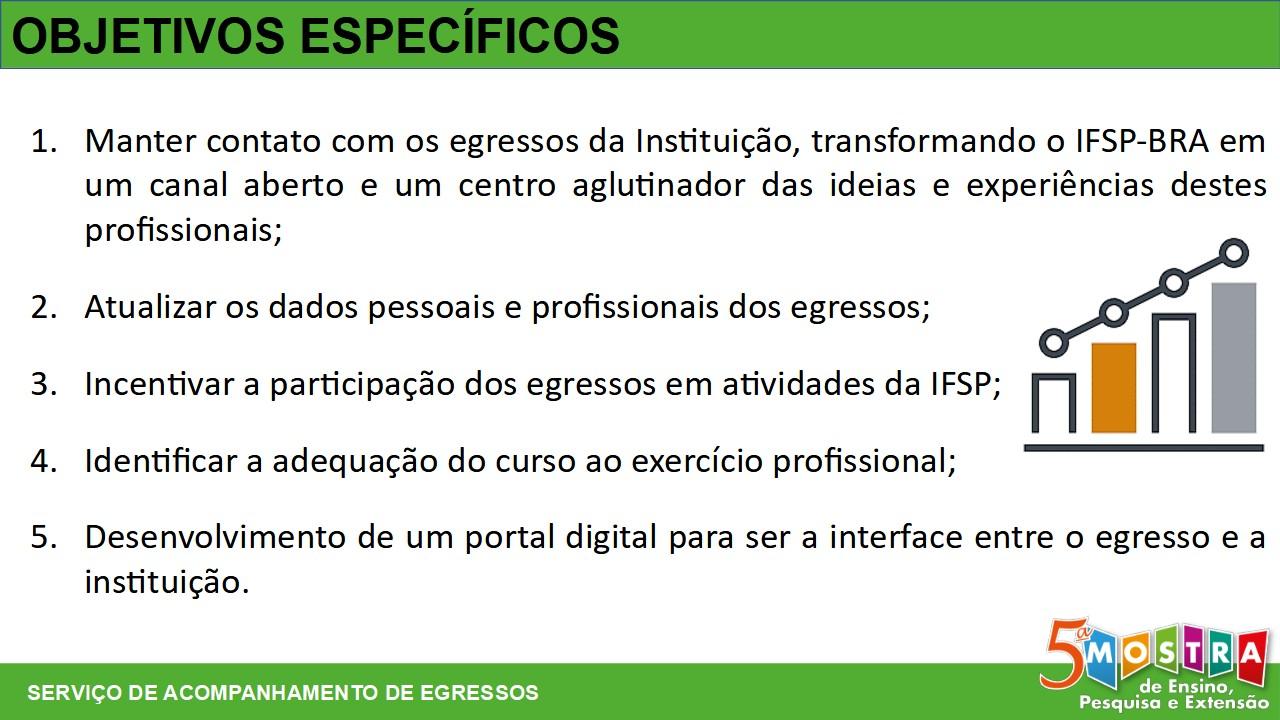 OBJETIVOS ESPECÍFICOS

1. Manter contato com os egressos da Instituição, transformando o IFSP-BRA em um canal aberto e um centro aglutinador das ideias e experiências destes profissionais;

2. Atualizar os dados pessoais e profissionais dos egressos;

3. Incentivar a participação dos egressos em atividades da IFSP;

4. Identificar a adequação do curso ao exercício profissional;

5. Desenvolvimento de um portal digital para ser a interface entre o egresso e a instituição.

SERVIÇO DE ACOMPANHAMENTO DE EGRESSOS

5ª MOSTRA de Ensino, Pesquisa e Extensão